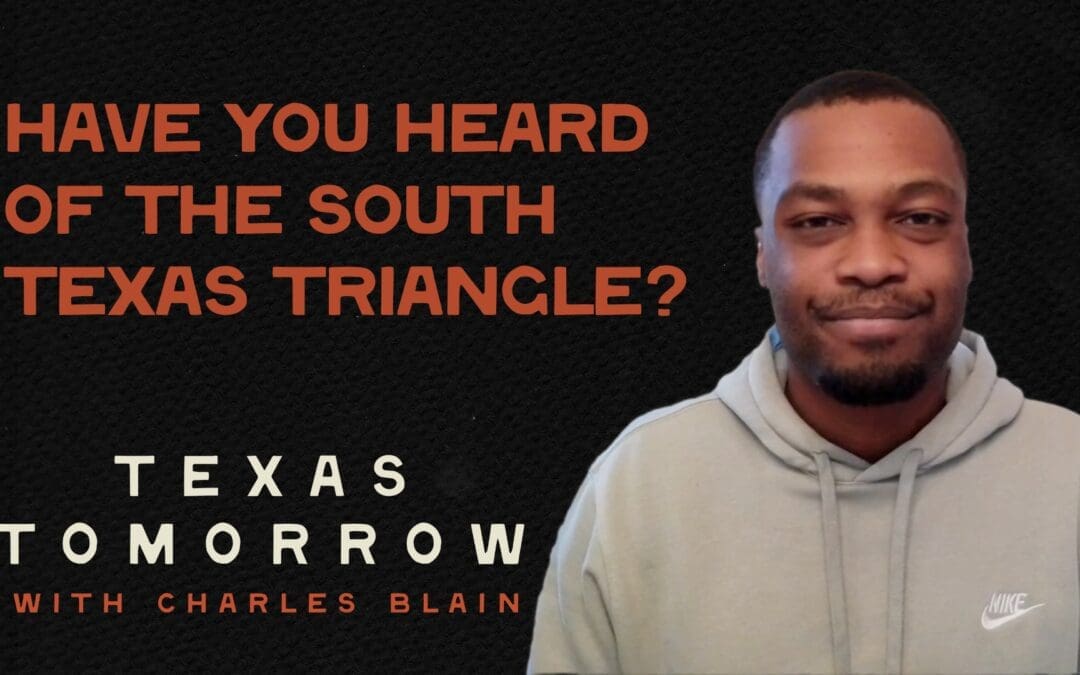 HAVE YOU HEARD OF THE SOUTH TEXAS TRIANGLE?

TEXAS TOMORROW

WITH CHARLES BLAIN

NIKE